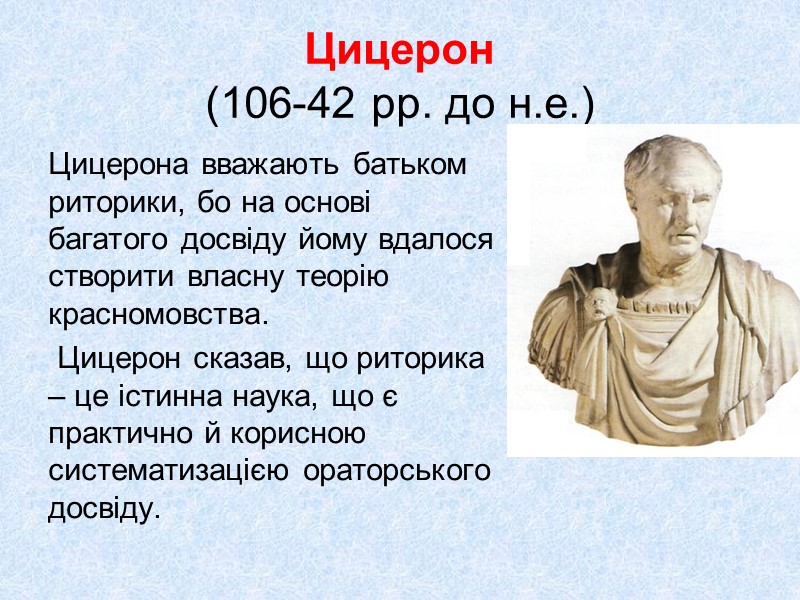 Цицерон
(106-42 рр. до н.е.)

Цицерона вважають батьком риторики, бо на основі багатого досвіду йому вдалося створити власну теорію красномовства.

Цицерон сказав, що риторика – це істинна наука, що є практично й корисною систематизацією ораторського досвіду.